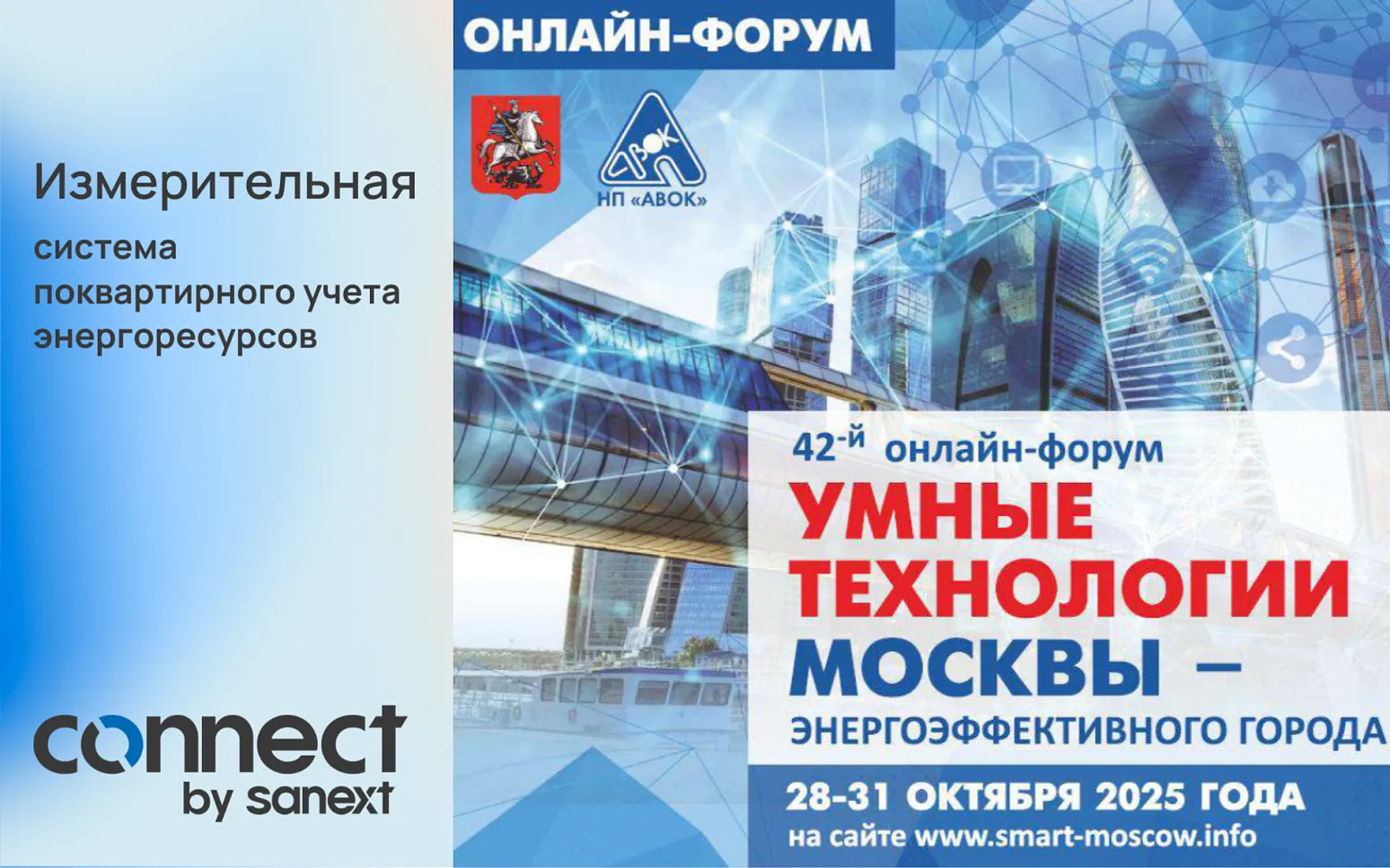 Измерительная

система поквартирного учета энергоресурсов

connect
by sanext

ОНЛАЙН-ФОРУМ

АВОК

НП «АВОК»

42-й онлайн-форум

УМНЫЕ ТЕХНОЛОГИИ МОСКВЫ – ЭНЕРГОЭФФЕКТИВНОГО ГОРОДА

28-31 ОКТЯБРЯ 2025 ГОДА
на сайте www.smart-moscow.info